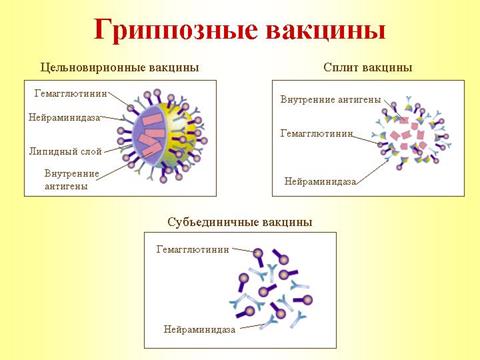 Гриппозные вакцины

Цельновирионные вакцины

Гемагглютинин
Нейраминидаза
Липидный слой
Внутренние антигены

Сплит вакцины

Внутренние антигены
Гемагглютинин
Нейраминидаза

Субъединичные вакцины

Гемагглютинин
Нейраминидаза